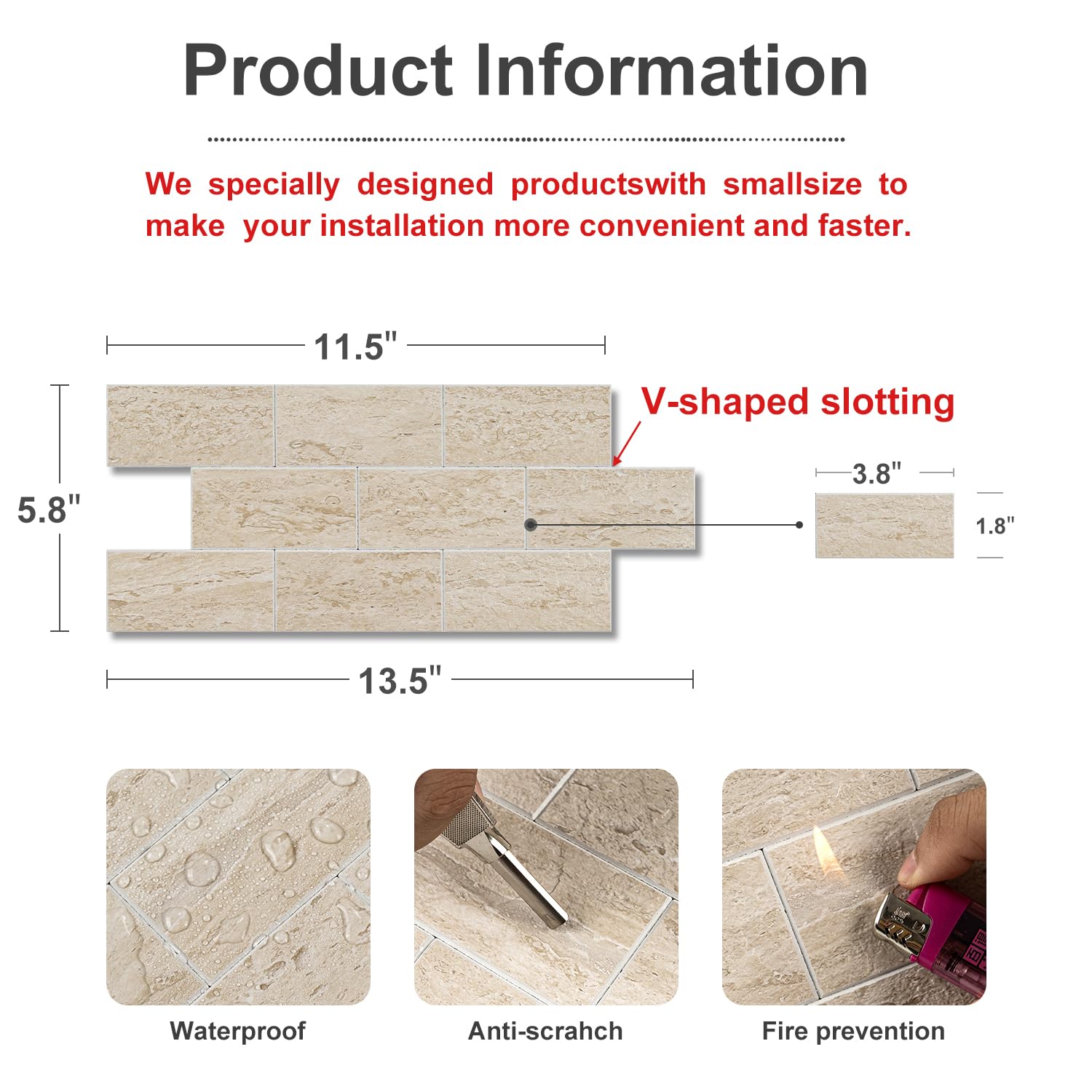 Product Information

We specially designed productswith smallsize to make your installation more convenient and faster.

11.5"

V-shaped slotting

5.8"

3.8"

1.8"

13.5"

Waterproof

Anti-scrahch

Fire prevention